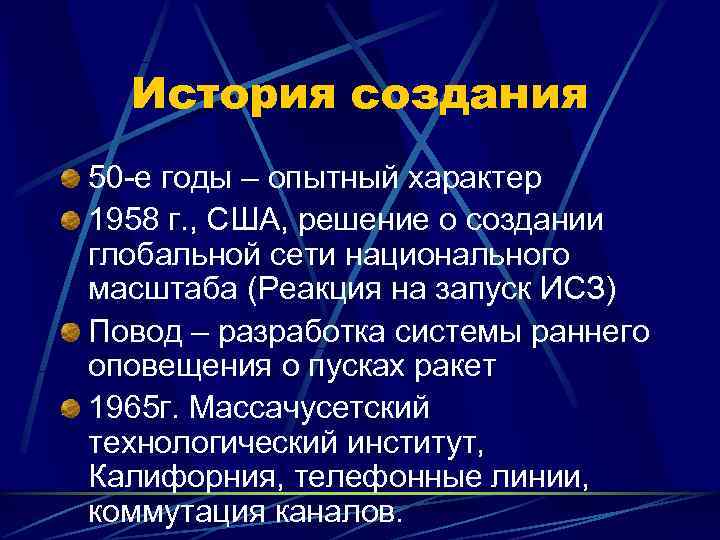 История создания

50-е годы – опытный характер

1958 г., США, решение о создании глобальной сети национального масштаба (Реакция на запуск ИСЗ)

Повод – разработка системы раннего оповещения о пусках ракет

1965г. Массачусетский технологический институт, Калифорния, телефонные линии, коммутация каналов.